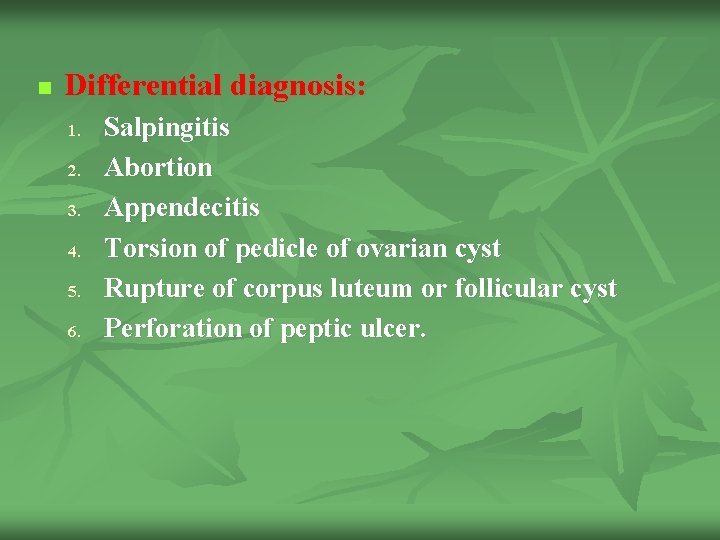 Differential diagnosis:

1. Salpingitis
2. Abortion
3. Appendecitis
4. Torsion of pedicle of ovarian cyst
5. Rupture of corpus luteum or follicular cyst
6. Perforation of peptic ulcer.